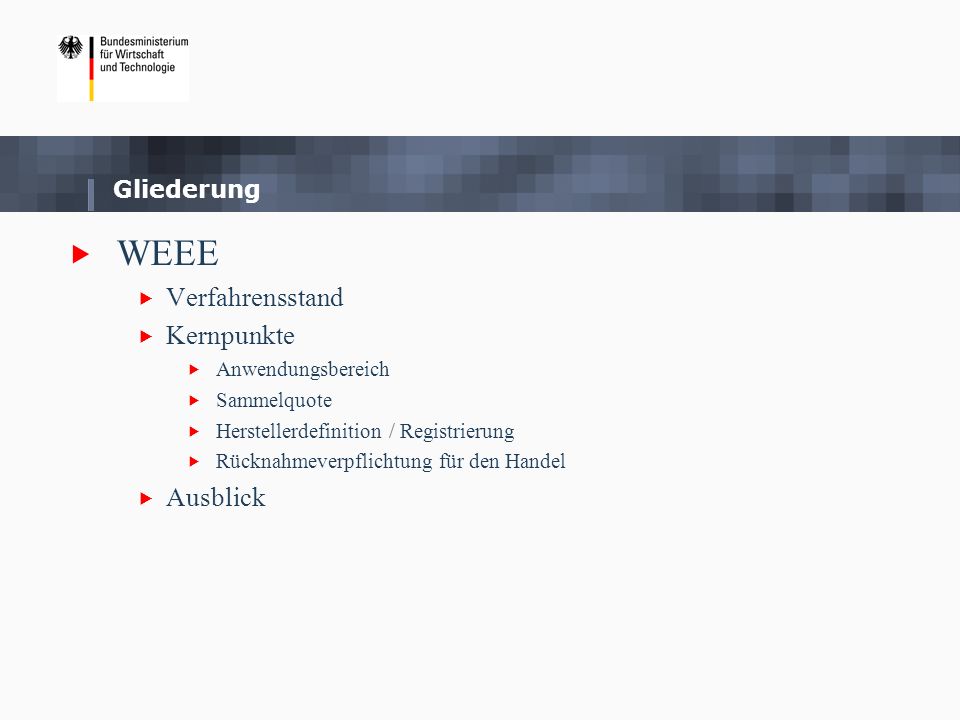 Bundesministerium für Wirtschaft und Technologie

Gliederung

WEEE

Verfahrensstand

Kernpunkte

Anwendungsbereich

Sammelquote

Herstellerdefinition / Registrierung

Rücknahmeverpflichtung für den Handel

Ausblick